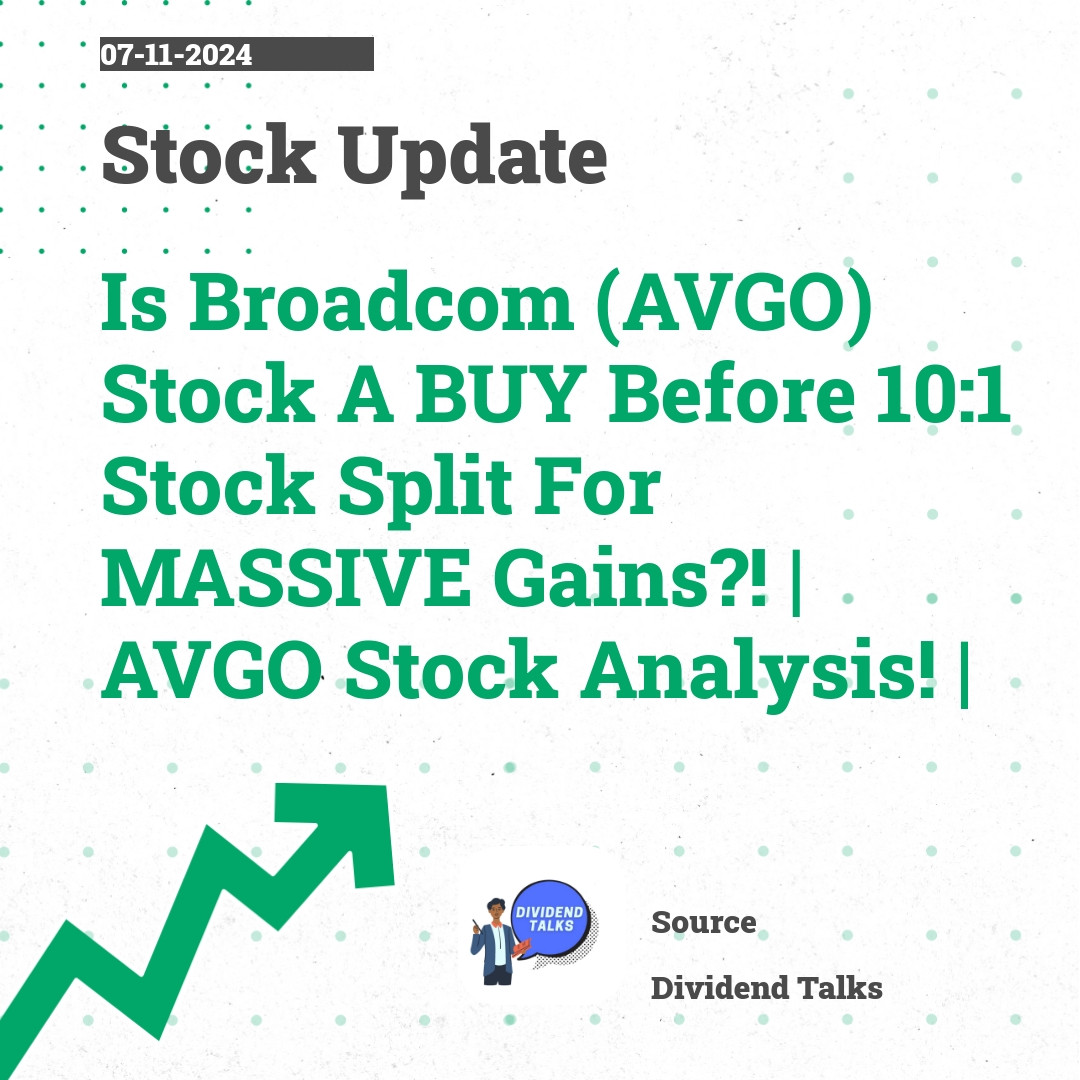 07-11-2024

Stock Update

Is Broadcom (AVGO) Stock A BUY Before 10:1 Stock Split For MASSIVE Gains?! | AVGO Stock Analysis! |

DIVIDEND TALKS

Source

Dividend Talks